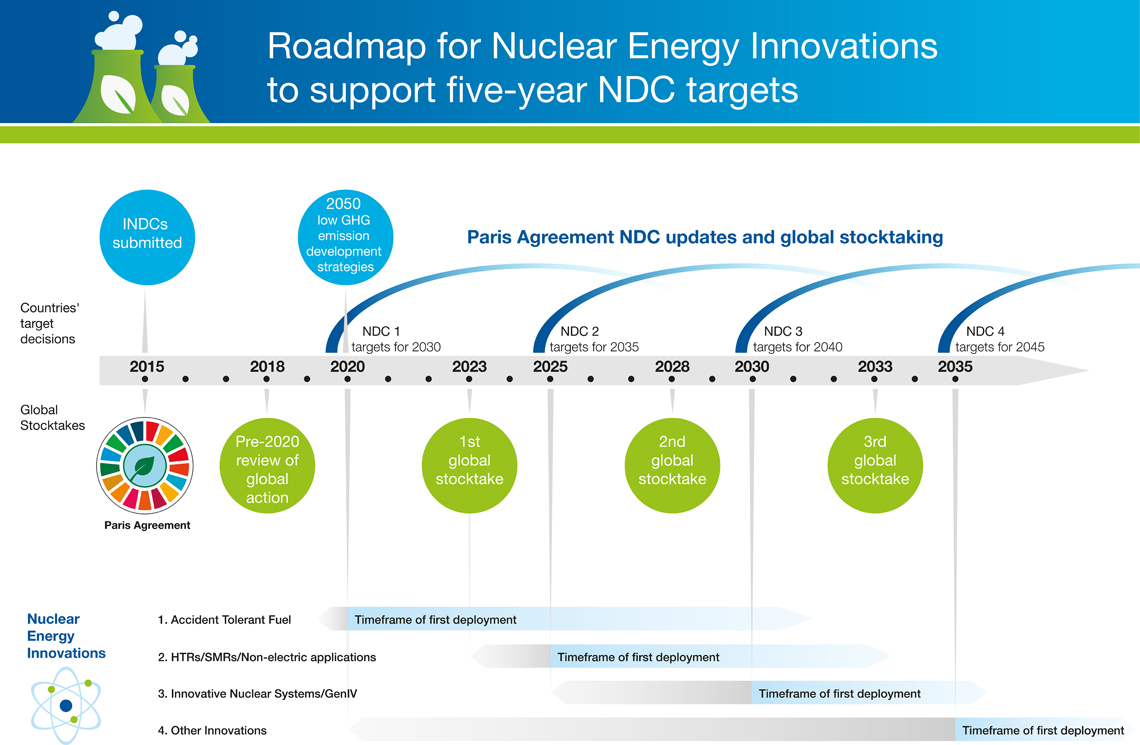 Roadmap for Nuclear Energy Innovations to support five-year NDC targets

INDCs submitted

2050 low GHG emission development strategies

Paris Agreement NDC updates and global stocktaking

Countries' target decisions

NDC 1 targets for 2030

NDC 2 targets for 2035

NDC 3 targets for 2040

NDC 4 targets for 2045

2015 2018 2020 2023 2025 2028 2030 2033 2035

Global Stocktakes

Paris Agreement

Pre-2020 review of global action

1st global stocktake

2nd global stocktake

3rd global stocktake

Nuclear Energy Innovations

1. Accident Tolerant Fuel

Timeframe of first deployment

2. HTRs/SMRs/Non-electric applications

Timeframe of first deployment

3. Innovative Nuclear Systems/GenIV

Timeframe of first deployment

4. Other Innovations

Timeframe of first deployment